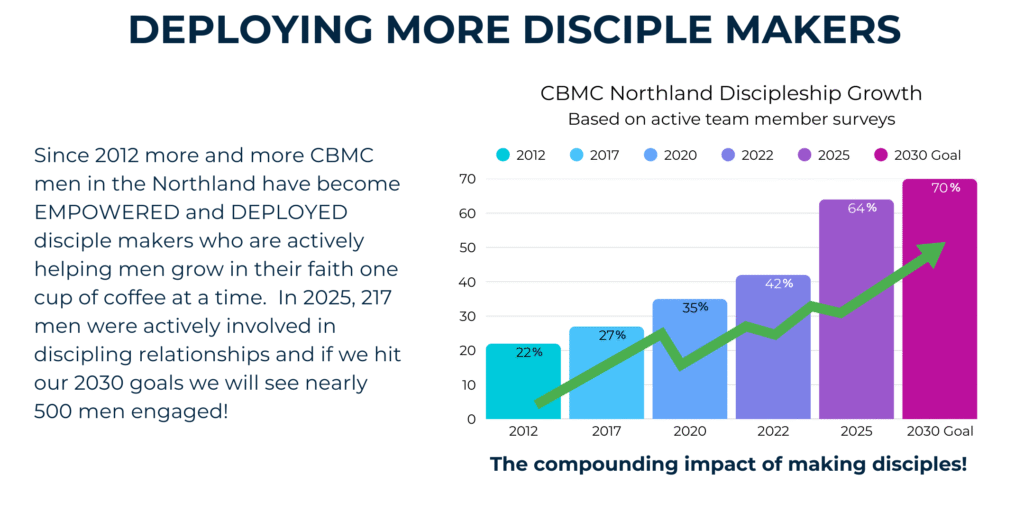 DEPLOYING MORE DISCIPLE MAKERS

Since 2012 more and more CBMC men in the Northland have become EMPOWERED and DEPLOYED disciple makers who are actively helping men grow in their faith one cup of coffee at a time. In 2025, 217 men were actively involved in discipling relationships and if we hit our 2030 goals we will see nearly 500 men engaged!

CBMC Northland Discipleship Growth
Based on active team member surveys

2012 2017 2020 2022 2025 2030 Goal

70
60
50
40
30
20
10
0

22%
27%
35%
42%
64%
70%

2012 2017 2020 2022 2025 2030 Goal

The compounding impact of making disciples!